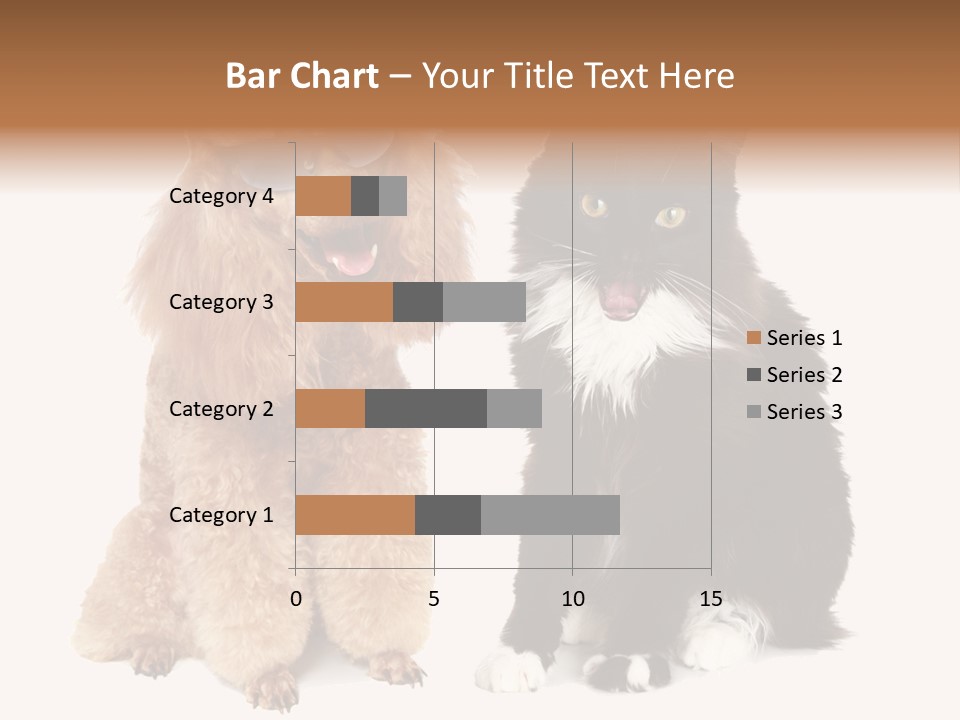 Bar Chart – Your Title Text Here

Category 4
Category 3
Category 2
Category 1

0
5
10
15

Series 1
Series 2
Series 3